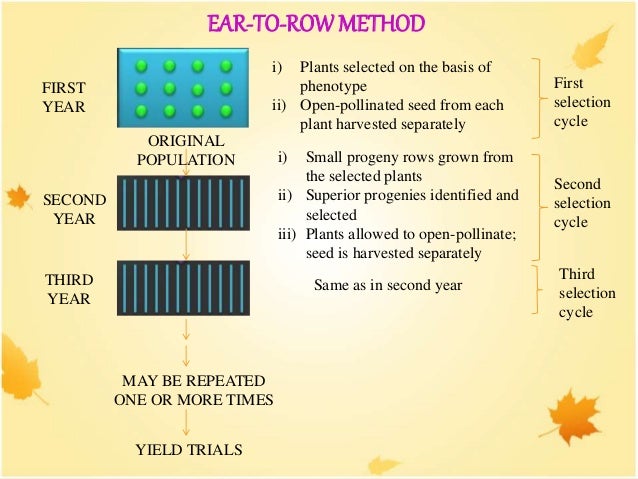 EAR-TO-ROW METHOD

FIRST YEAR

ORIGINAL POPULATION

i) Plants selected on the basis of phenotype
ii) Open-pollinated seed from each plant harvested separately

First selection cycle

SECOND YEAR

i) Small progeny rows grown from the selected plants
ii) Superior progenies identified and selected
iii) Plants allowed to open-pollinate; seed is harvested separately

Second selection cycle

THIRD YEAR

Same as in second year

Third selection cycle

MAY BE REPEATED ONE OR MORE TIMES

YIELD TRIALS